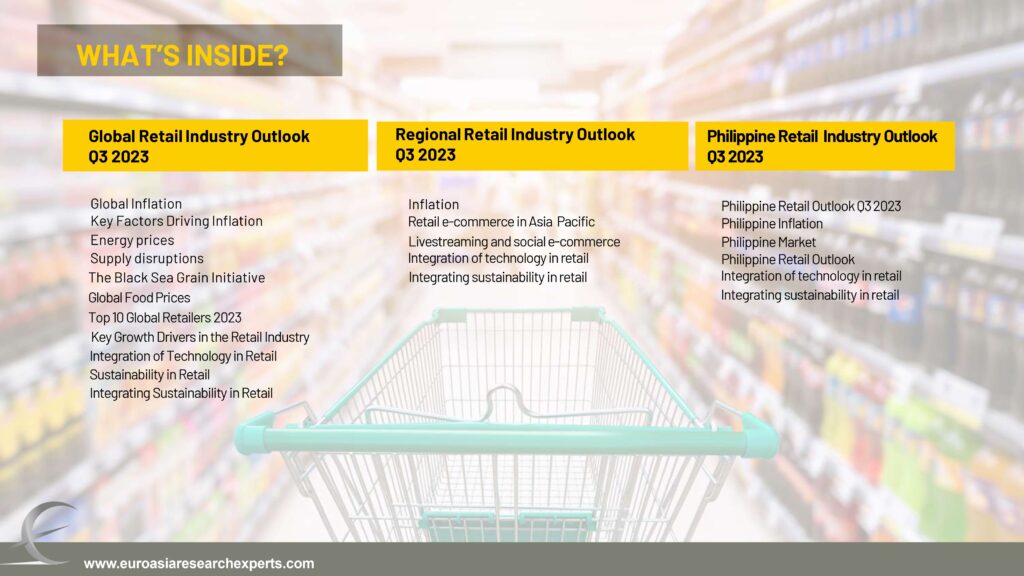 WHAT'S INSIDE?

Global Retail Industry Outlook Q3 2023

Global Inflation
Key Factors Driving Inflation
Energy prices
Supply disruptions
The Black Sea Grain Initiative
Global Food Prices
Top 10 Global Retailers 2023
Key Growth Drivers in the Retail Industry
Integration of Technology in Retail
Sustainability in Retail
Integrating Sustainability in Retail

Regional Retail Industry Outlook Q3 2023

Inflation
Retail e-commerce in Asia Pacific
Livestreaming and social e-commerce
Integration of technology in retail
Integrating sustainability in retail

Philippine Retail Industry Outlook Q3 2023

Philippine Retail Outlook Q3 2023
Philippine Inflation
Philippine Market
Philippine Retail Outlook
Integration of technology in retail
Integrating sustainability in retail

www.euroasiaresearchexperts.com